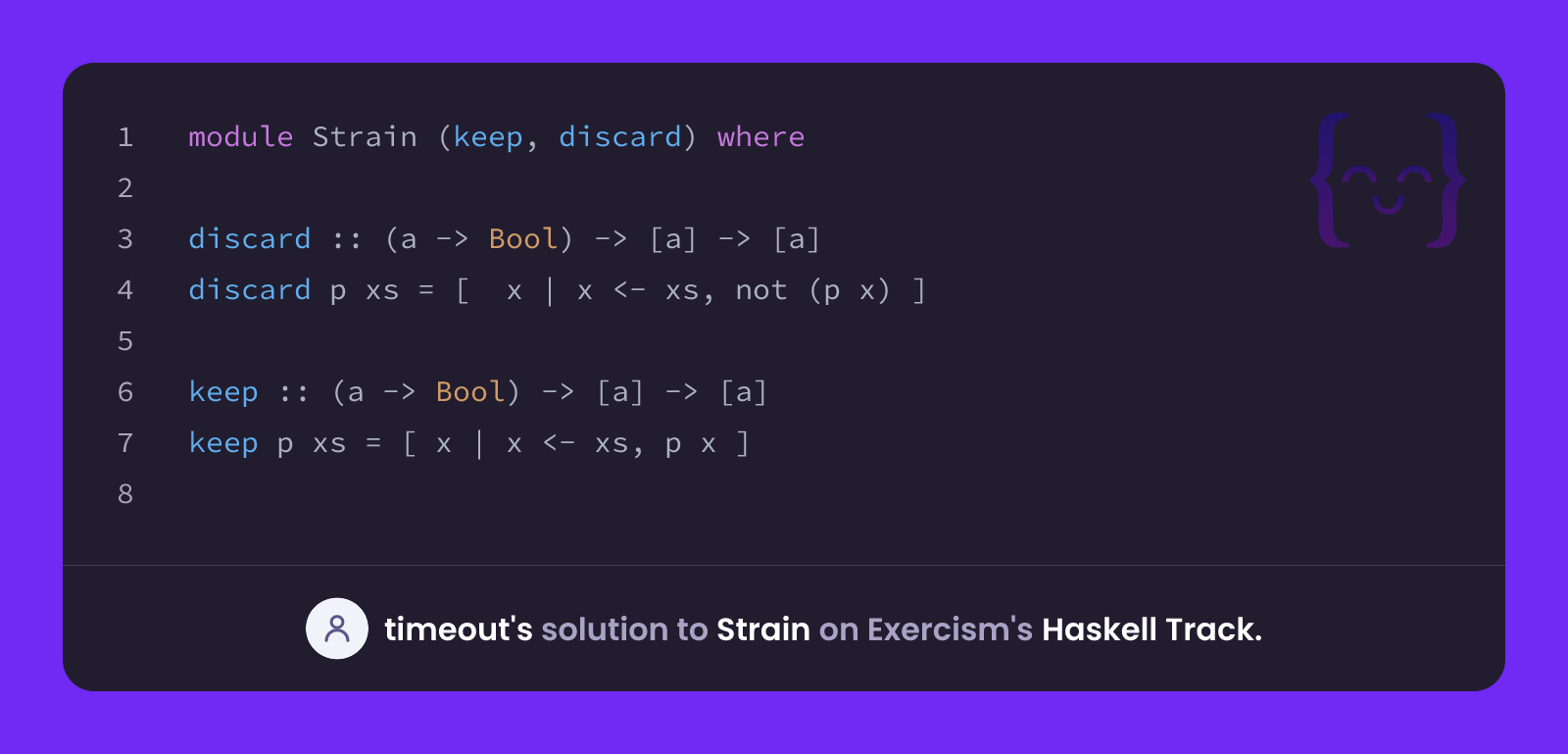 1 module Strain (keep, discard) where
2
3 discard :: (a -> Bool) -> [a] -> [a]
4 discard p xs = [  x | x <- xs, not (p x) ]
5
6 keep :: (a -> Bool) -> [a] -> [a]
7 keep p xs = [ x | x <- xs, p x ]
8

timeout's solution to Strain on Exercism's Haskell Track.